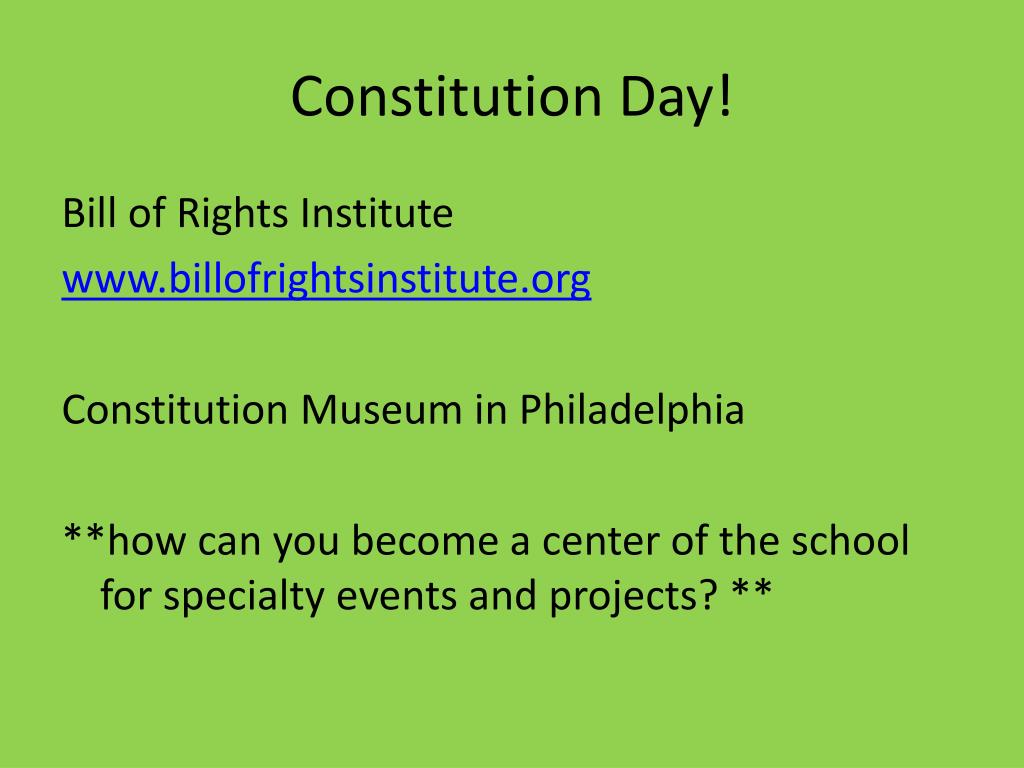 Constitution Day!

Bill of Rights Institute
www.billofrightsinstitute.org

Constitution Museum in Philadelphia

**how can you become a center of the school for specialty events and projects? **